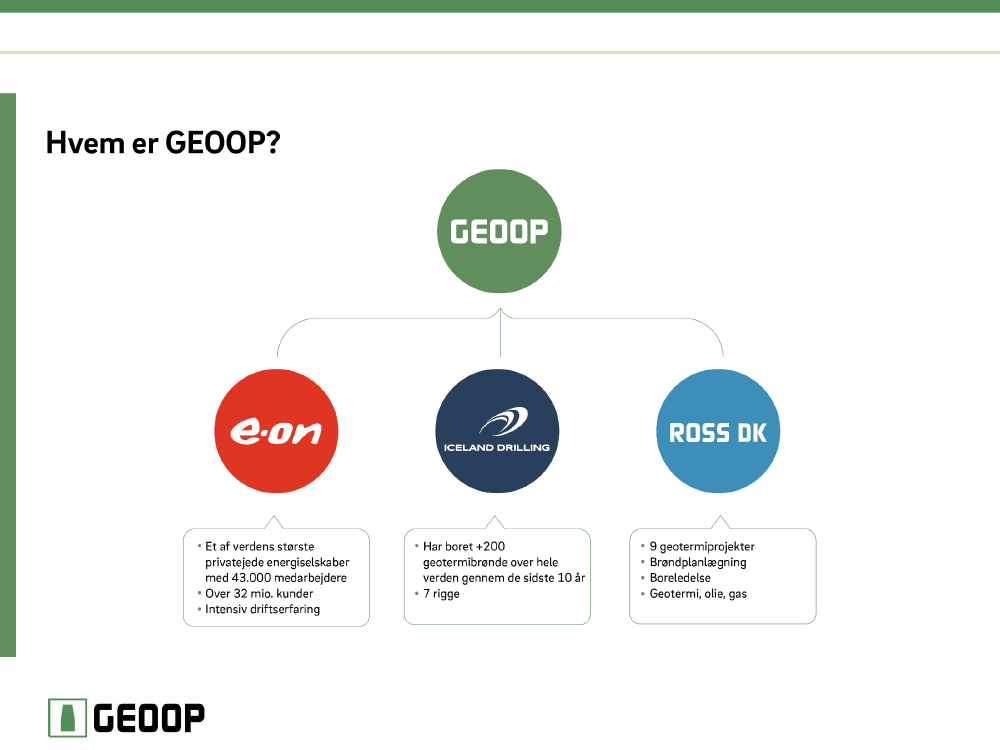 Hvem er GEOOP?

GEOOP

e·on

ICELAND DRILLING

ROSS DK

• Et af verdens største privatejede energiselskaber med 43.000 medarbejdere
• Over 32 mio. kunder
• Intensiv driftserfaring

• Har boret +200 geotermibrønde over hele verden gennem de sidste 10 år
• 7 rigge

• 9 geotermiprojekter
• Brøndplanlægning
• Boreledelse
• Geotermi, olie, gas

GEOOP